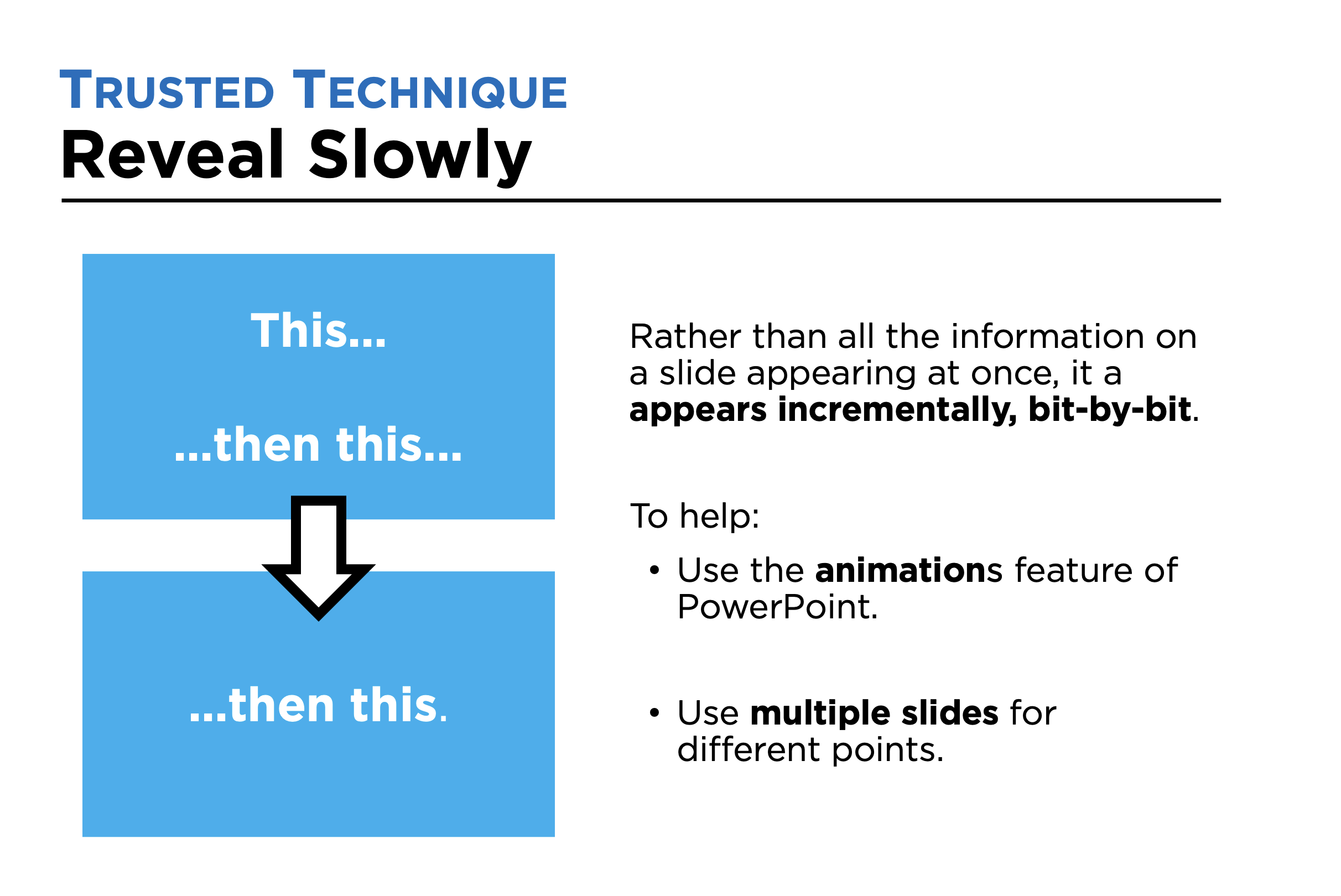 TRUSTED TECHNIQUE
Reveal Slowly

This...

...then this...

...then this.

Rather than all the information on a slide appearing at once, it a appears incrementally, bit-by-bit.

To help:

• Use the animations feature of PowerPoint.

• Use multiple slides for different points.